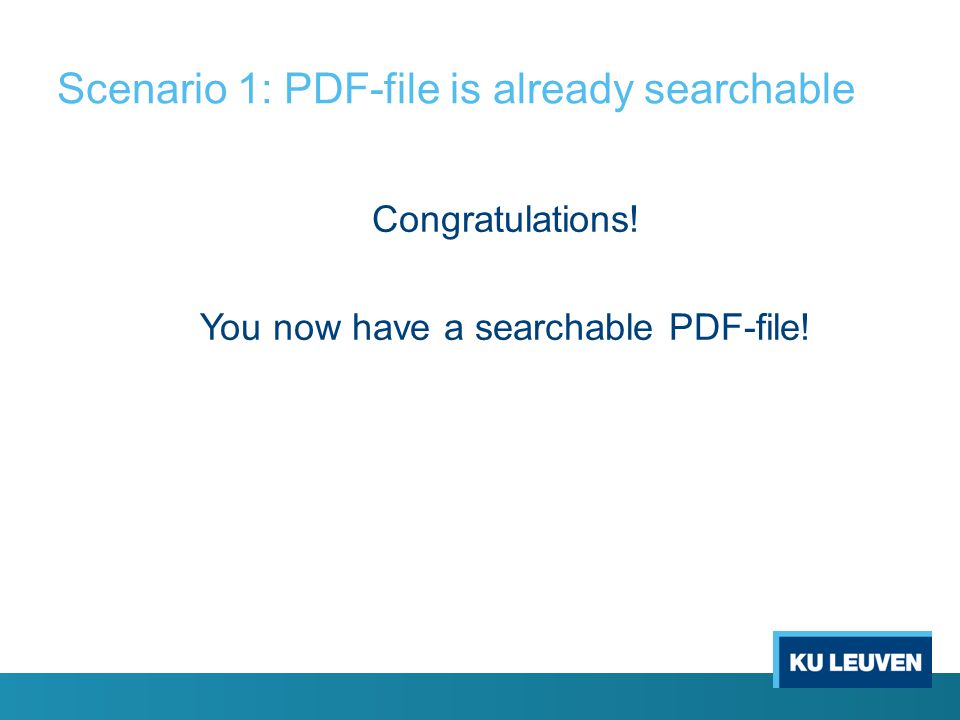 Scenario 1: PDF-file is already searchable

Congratulations!

You now have a searchable PDF-file!

KU LEUVEN